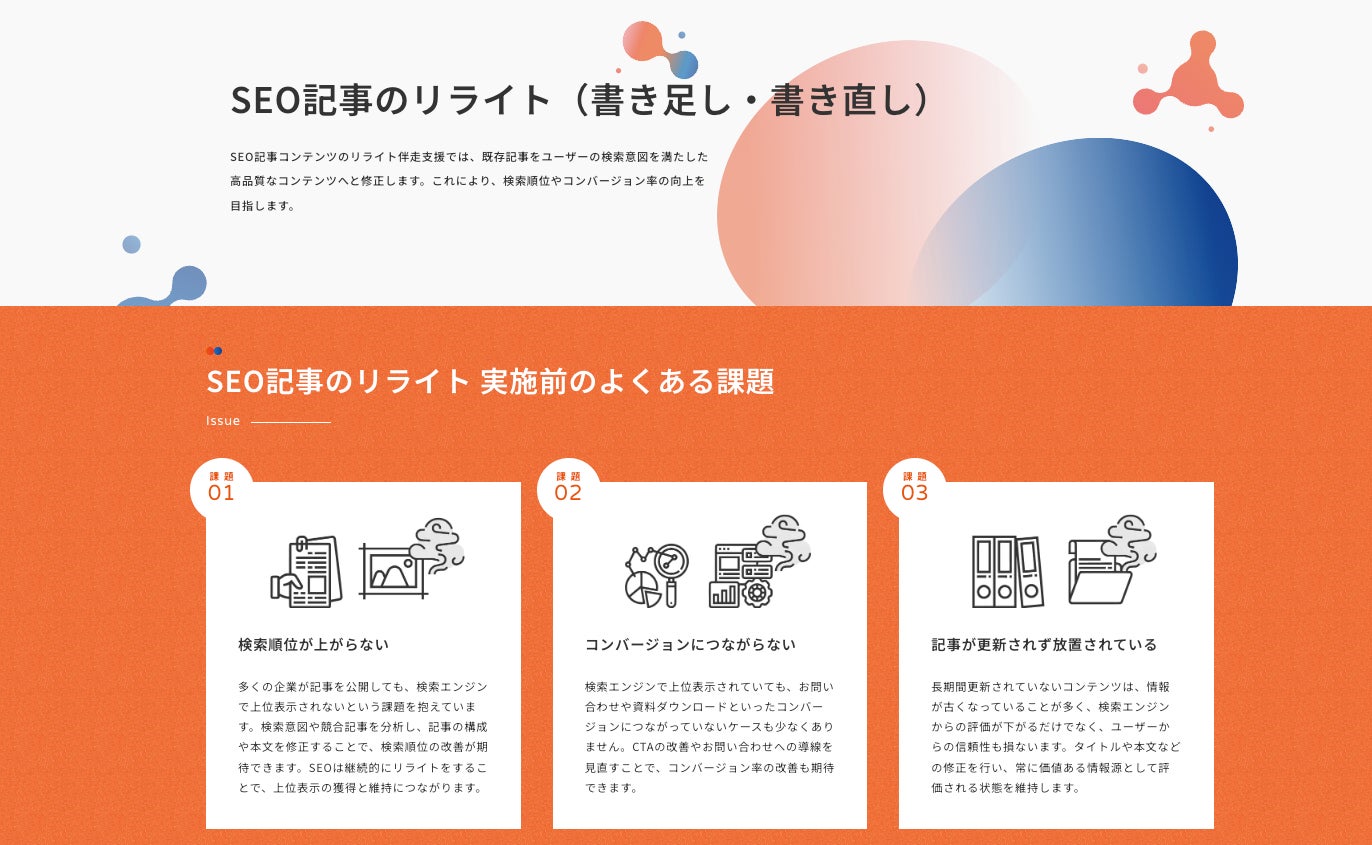 SEO記事のリライト（書き足し・書き直し）

SEO記事コンテンツのリライト伴走支援では、既存記事をユーザーの検索意図を満たした高品質なコンテンツへと修正します。これにより、検索順位やコンバージョン率の向上を目指します。

SEO記事のリライト 実施前のよくある課題

Issue

課題
01

検索順位が上がらない

多くの企業が記事を公開しても、検索エンジンで上位表示されないという課題を抱えています。検索意図や競合記事を分析し、記事の構成や本文を修正することで、検索順位の改善が期待できます。SEOは継続的にリライトをすることで、上位表示の獲得と維持につながります。

課題
02

コンバージョンにつながらない

検索エンジンで上位表示されていても、お問い合わせや資料ダウンロードといったコンバージョンにつながっていないケースも少なくありません。CTAの改善やお問い合わせへの導線を見直すことで、コンバージョン率の改善も期待できます。

課題
03

記事が更新されず放置されている

長期間更新されていないコンテンツは、情報が古くなっていることが多く、検索エンジンからの評価が下がるだけでなく、ユーザーからの信頼性も損ないます。タイトルや本文などの修正を行い、常に価値ある情報源として評価される状態を維持します。